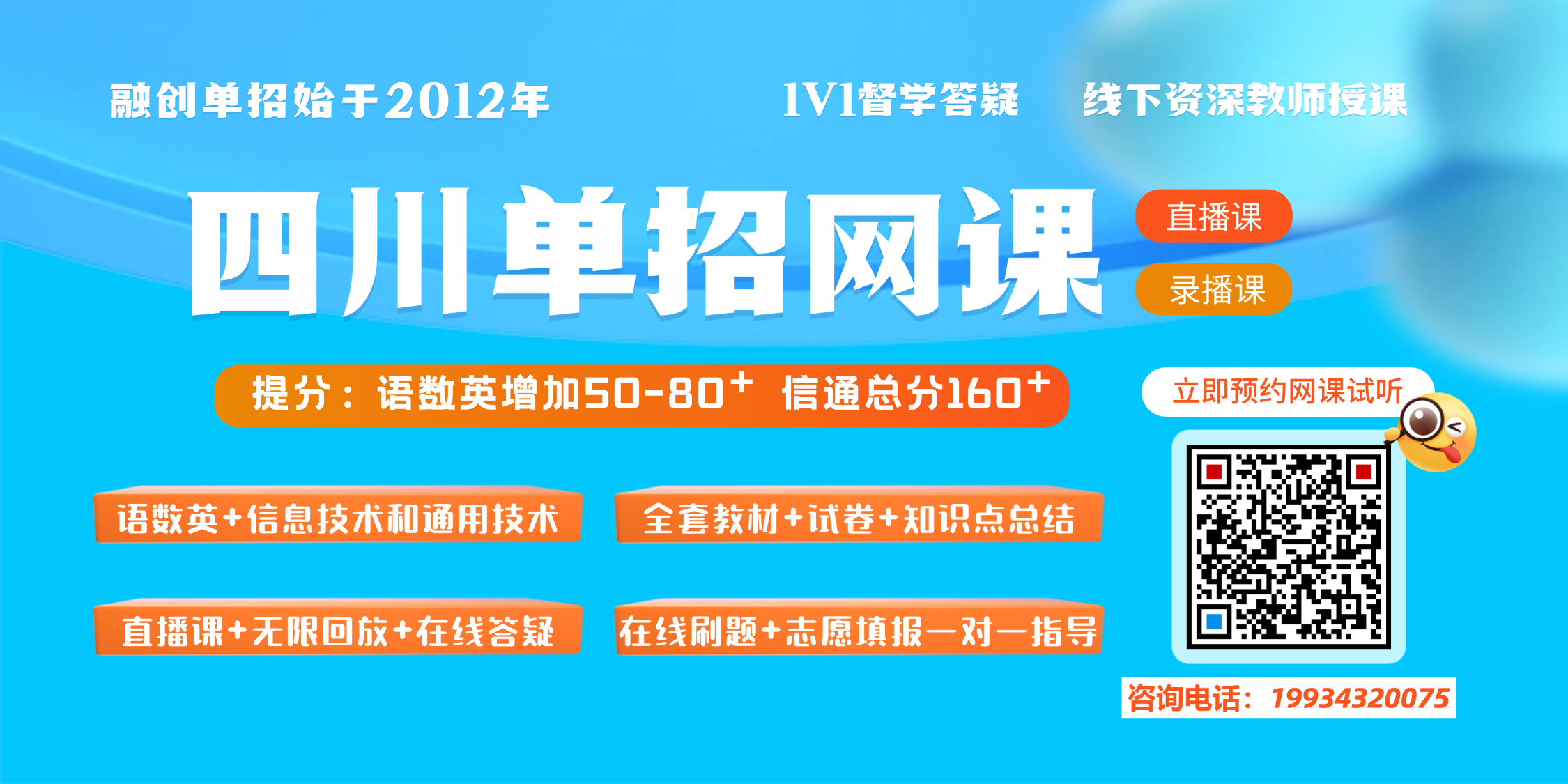 融创单招始于2012年

1V1督学答疑

线下资深教师授课

四川单招网课

直播课

录播课

提分：语数英增加50-80$^+$ 信通总分160$^+$

立即预约网课试听

语数英+信息技术和通用技术

全套教材+试卷+知识点总结

直播课+无限回放+在线答疑

在线刷题+志愿填报一对一指导

咨询电话：19934320075